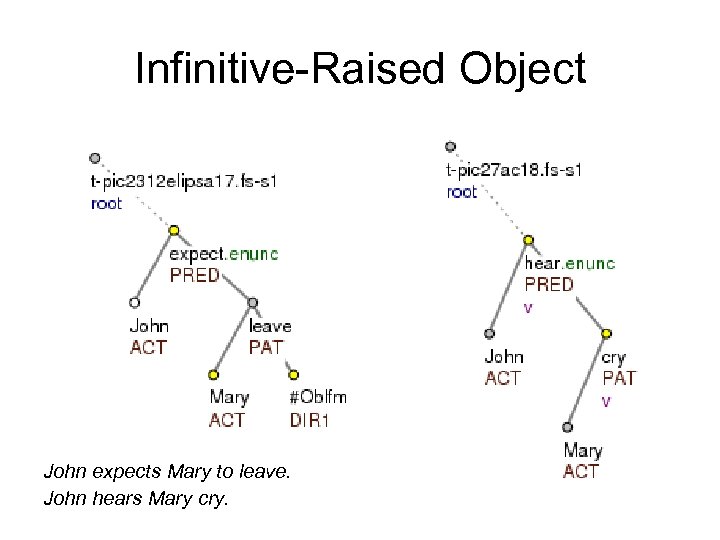 Infinitive-Raised Object

t-pic2312elipsa17.fs-s1
root

expect.enunc
PRED

John
ACT

leave
PAT

Mary
ACT

#Oblfm
DIR1

t-pic27ac18.fs-s1
root

hear.enunc
PRED
v

John
ACT

cry
PAT
v

Mary
ACT

John expects Mary to leave.
John hears Mary cry.